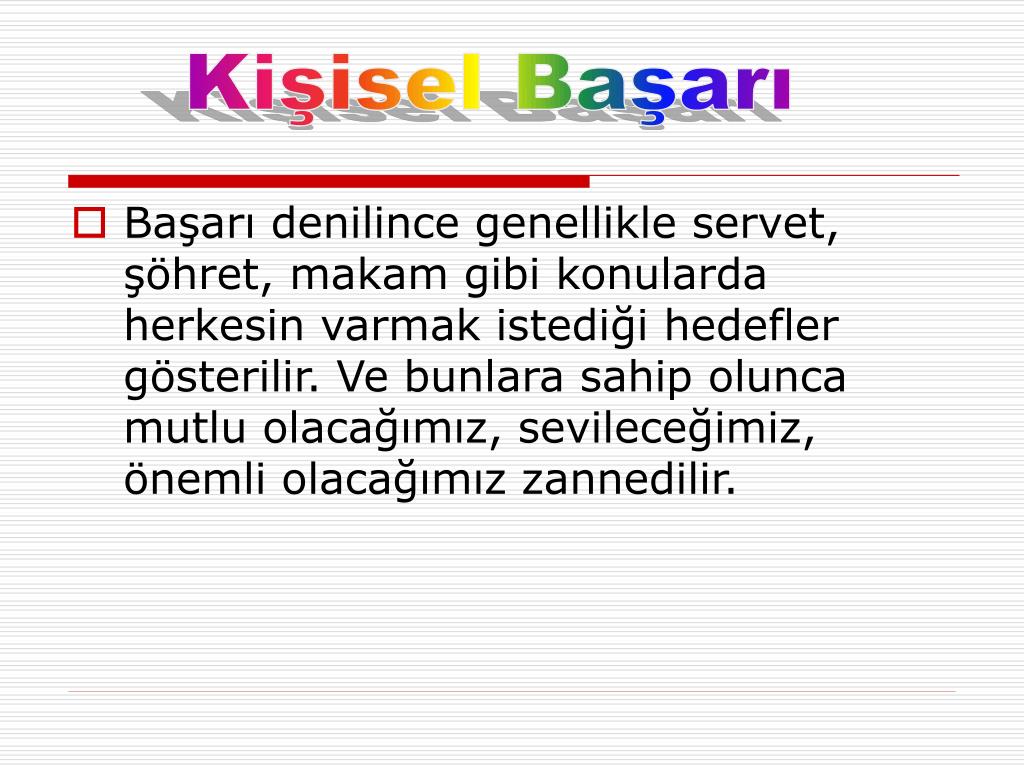 Kişisel Başarı

Başarı denilince genellikle servet, şöhret, makam gibi konularda herkesin varmak istediği hedefler gösterilir. Ve bunlara sahip olunca mutlu olacağımız, sevileceğimiz, önemli olacağımız zannedilir.